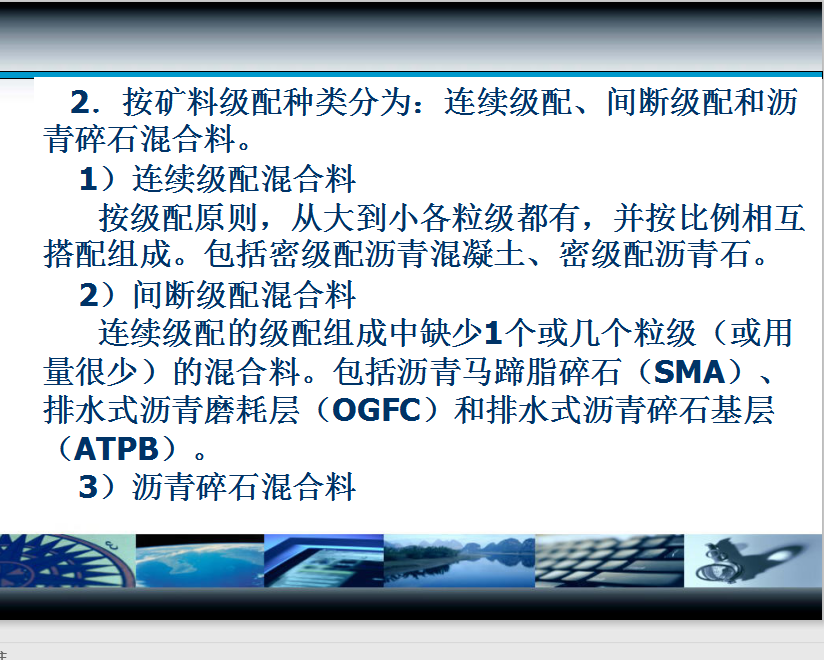 2．按矿料级配种类分为：连续级配、间断级配和沥青碎石混合料。

1）连续级配混合料

按级配原则，从大到小各粒级都有，并按比例相互搭配组成。包括密级配沥青混凝土、密级配沥青石。

2）间断级配混合料

连续级配的级配组成中缺少1个或几个粒级（或用量很少）的混合料。包括沥青马蹄脂碎石（SMA）、排水式沥青磨耗层（OGFC）和排水式沥青碎石基层（ATPB）。

3）沥青碎石混合料